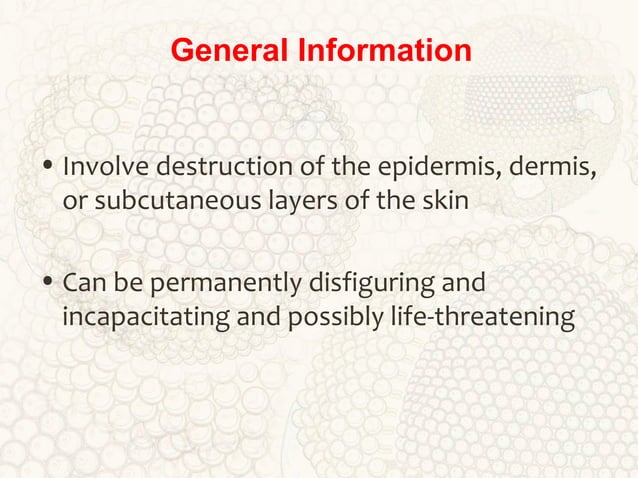 General Information

• Involve destruction of the epidermis, dermis, or subcutaneous layers of the skin

• Can be permanently disfiguring and incapacitating and possibly life-threatening